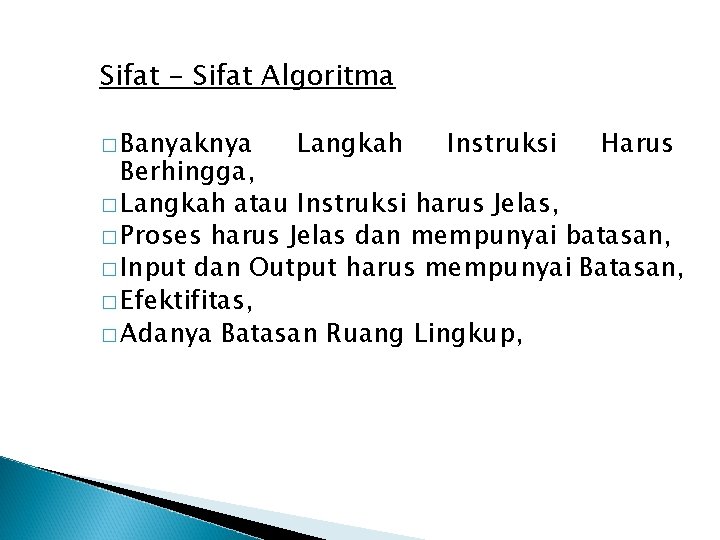 Sifat – Sifat Algoritma

□ Banyaknya Langkah Instruksi Harus Berhingga,
□ Langkah atau Instruksi harus Jelas,
□ Proses harus Jelas dan mempunyai batasan,
□ Input dan Output harus mempunyai Batasan,
□ Efektifitas,
□ Adanya Batasan Ruang Lingkup,